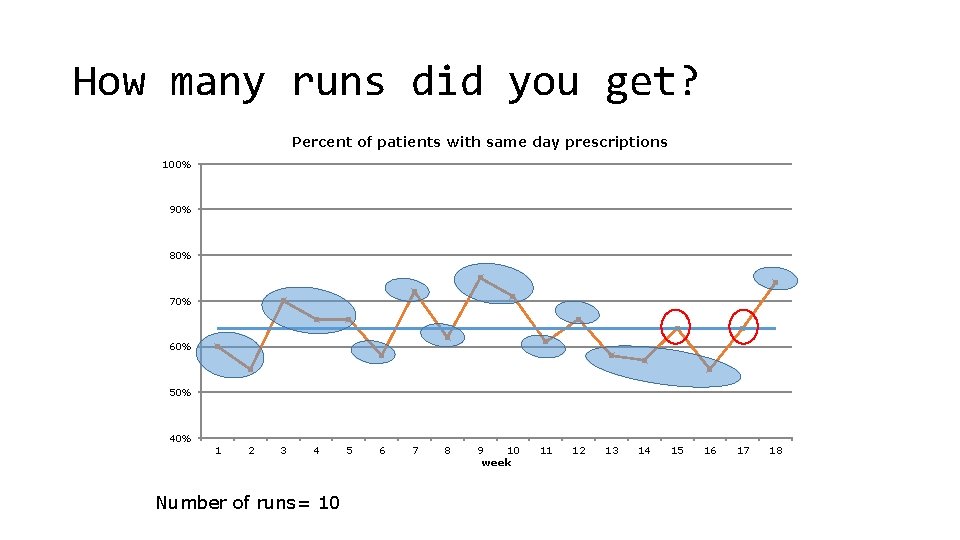 How many runs did you get?

Percent of patients with same day prescriptions

100%
90%
80%
70%
60%
50%
40%

1 2 3 4 5 6 7 8 9 10 11 12 13 14 15 16 17 18
week

Number of runs= 10